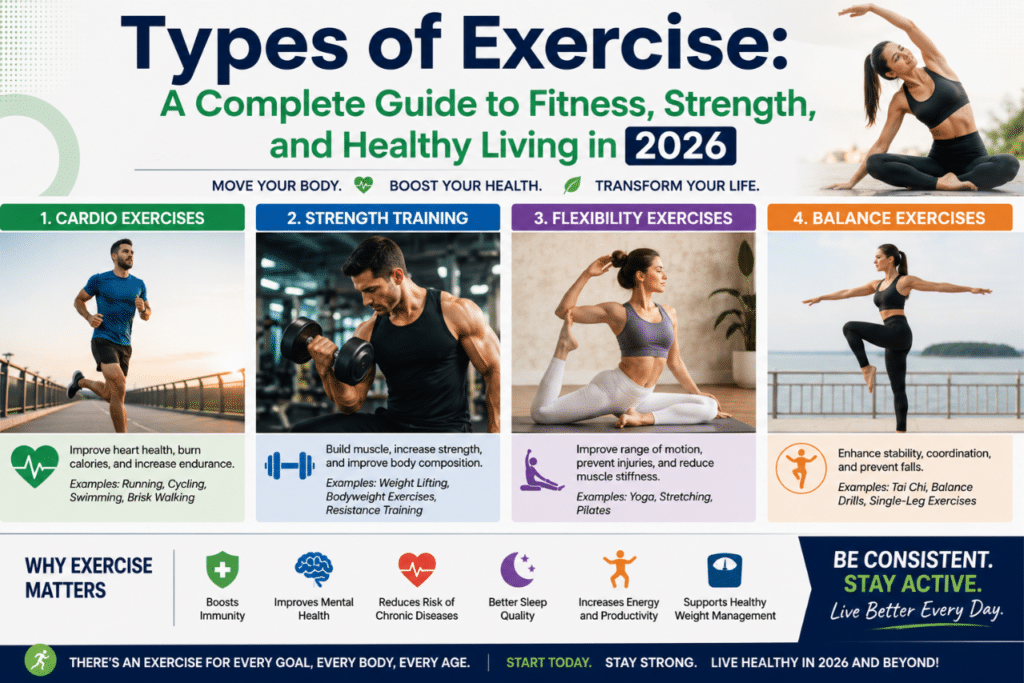 Types of Exercise:
A Complete Guide to Fitness, Strength, and Healthy Living in 2026

MOVE YOUR BODY. BOOST YOUR HEALTH. TRANSFORM YOUR LIFE.

1. CARDIO EXERCISES

Improve heart health, burn calories, and increase endurance.

Examples: Running, Cycling, Swimming, Brisk Walking

2. STRENGTH TRAINING

Build muscle, increase strength, and improve body composition.

Examples: Weight Lifting, Bodyweight Exercises, Resistance Training

3. FLEXIBILITY EXERCISES

Improve range of motion, prevent injuries, and reduce muscle stiffness.

Examples: Yoga, Stretching, Pilates

4. BALANCE EXERCISES

Enhance stability, coordination, and prevent falls.

Examples: Tai Chi, Balance Drills, Single-Leg Exercises

WHY EXERCISE MATTERS

Boosts Immunity

Improves Mental Health

Reduces Risk of Chronic Diseases

Better Sleep Quality

Increases Energy and Productivity

Supports Healthy Weight Management

BE CONSISTENT. STAY ACTIVE. Live Better Every Day.

THERE'S AN EXERCISE FOR EVERY GOAL, EVERY BODY, EVERY AGE. START TODAY. STAY STRONG. LIVE HEALTHY IN 2026 AND BEYOND!